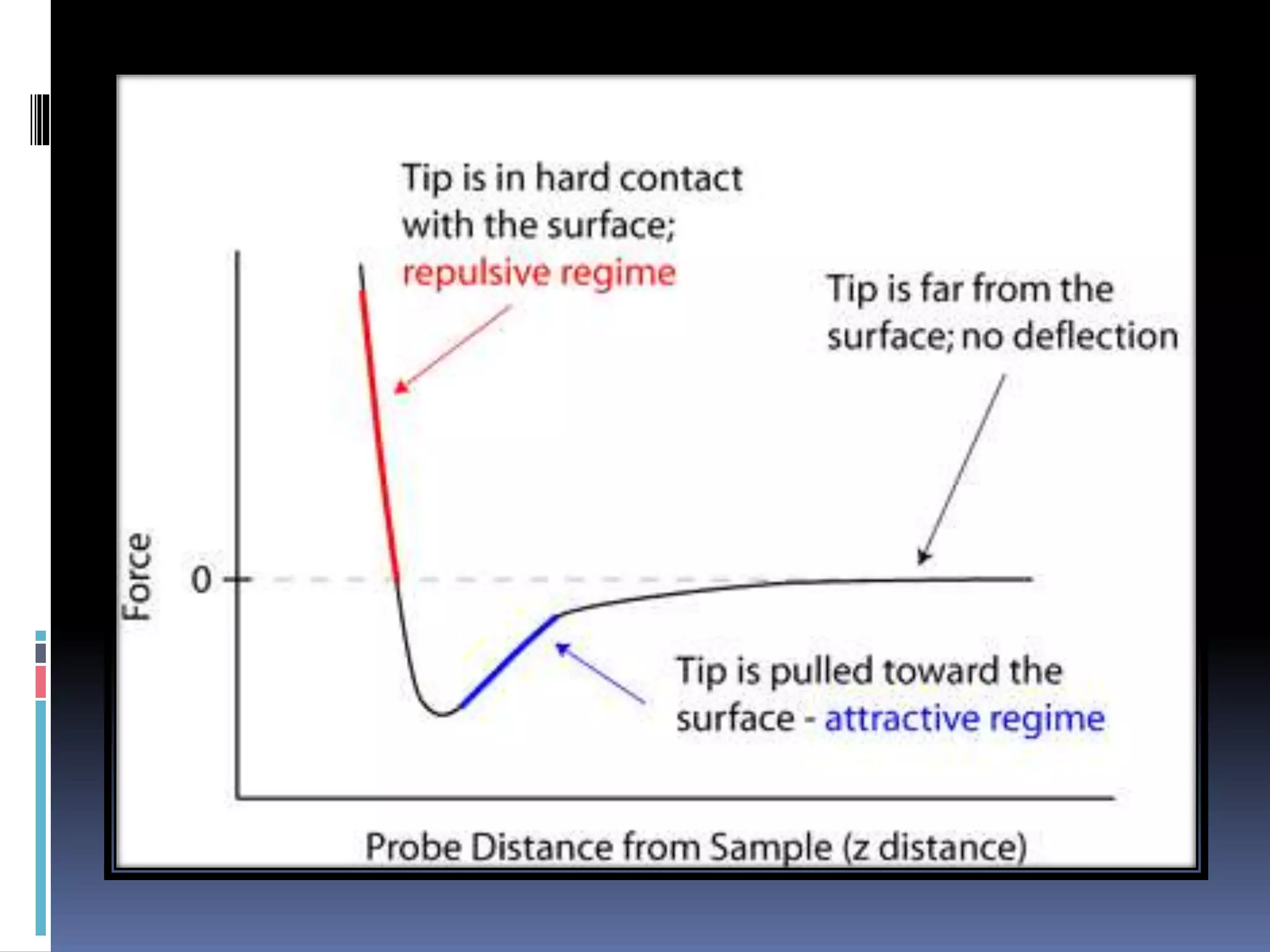 Tip is in hard contact with the surface; repulsive regime

Tip is far from the surface; no deflection

Force

0

Tip is pulled toward the surface - attractive regime

Probe Distance from Sample (z distance)